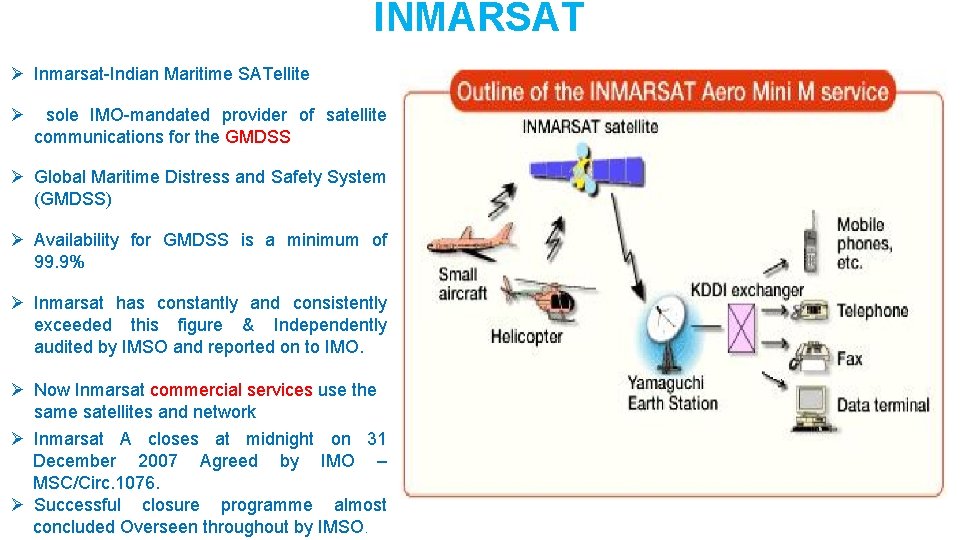 INMARSAT

➢ Inmarsat-Indian Maritime SATellite

➢ sole IMO-mandated provider of satellite communications for the GMDSS

➢ Global Maritime Distress and Safety System (GMDSS)

➢ Availability for GMDSS is a minimum of 99.9%

➢ Inmarsat has constantly and consistently exceeded this figure & Independently audited by IMSO and reported on to IMO.

➢ Now Inmarsat commercial services use the same satellites and network

➢ Inmarsat A closes at midnight on 31 December 2007 Agreed by IMO – MSC/Circ.1076.

➢ Successful closure programme almost concluded Overseen throughout by IMSO.

Outline of the INMARSAT Aero Mini M service

INMARSAT satellite

Small aircraft

Helicopter

Yamaguchi Earth Station

KDDI exchanger

Mobile phones, etc.

Telephone

Fax

Data terminal